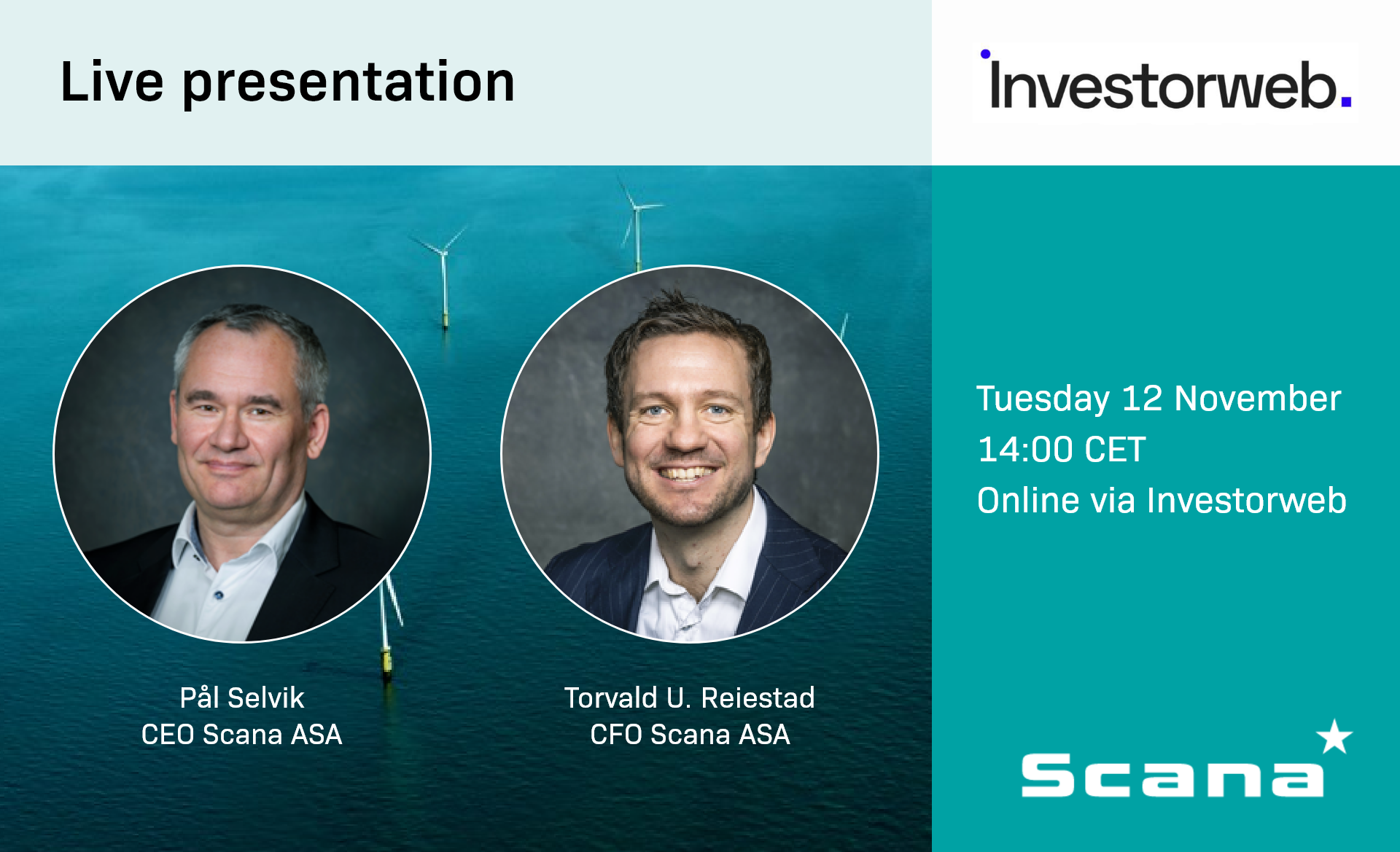 Live presentation

Investorweb.

Pål Selvik
CEO Scana ASA

Torvald U. Reiestad
CFO Scana ASA

Tuesday 12 November
14:00 CET
Online via Investorweb

Scana